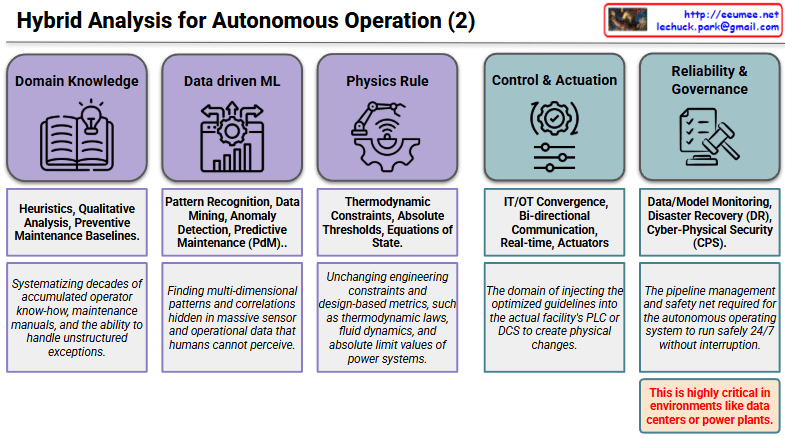 Hybrid Analysis for Autonomous Operation (2)

http://ecumee.net
lechuck.park@gmail.com

Domain Knowledge

Heuristics, Qualitative Analysis, Preventive Maintenance Baselines.

Systematizing decades of accumulated operator know-how, maintenance manuals, and the ability to handle unstructured exceptions.

Data driven ML

Pattern Recognition, Data Mining, Anomaly Detection, Predictive Maintenance (PdM)..

Finding multi-dimensional patterns and correlations hidden in massive sensor and operational data that humans cannot perceive.

Physics Rule

Thermodynamic Constraints, Absolute Thresholds, Equations of State.

Unchanging engineering constraints and design-based metrics, such as thermodynamic laws, fluid dynamics, and absolute limit values of power systems.

Control & Actuation

IT/OT Convergence, Bi-directional Communication, Real-time, Actuators

The domain of injecting the optimized guidelines into the actual facility's PLC or DCS to create physical changes.

Reliability & Governance

Data/Model Monitoring, Disaster Recovery (DR), Cyber-Physical Security (CPS).

The pipeline management and safety net required for the autonomous operating system to run safely 24/7 without interruption.

This is highly critical in environments like data centers or power plants.